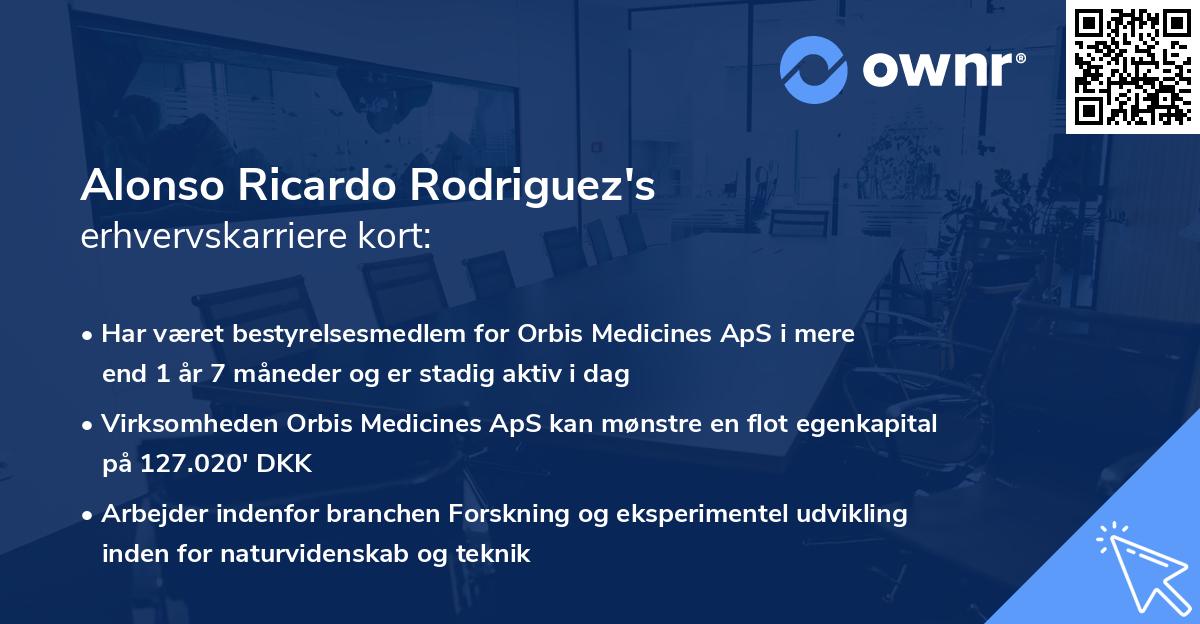 ownr®

Alonso Ricardo Rodriguez's
erhvervskarriere kort:

• Har været bestyrelsesmedlem for Orbis Medicines ApS i mere end 1 år 7 måneder og er stadig aktiv i dag

• Virksomheden Orbis Medicines ApS kan mønstre en flot egenkapital på 127.020' DKK

• Arbejder indenfor branchen Forskning og eksperimentel udvikling inden for naturvidenskab og teknik